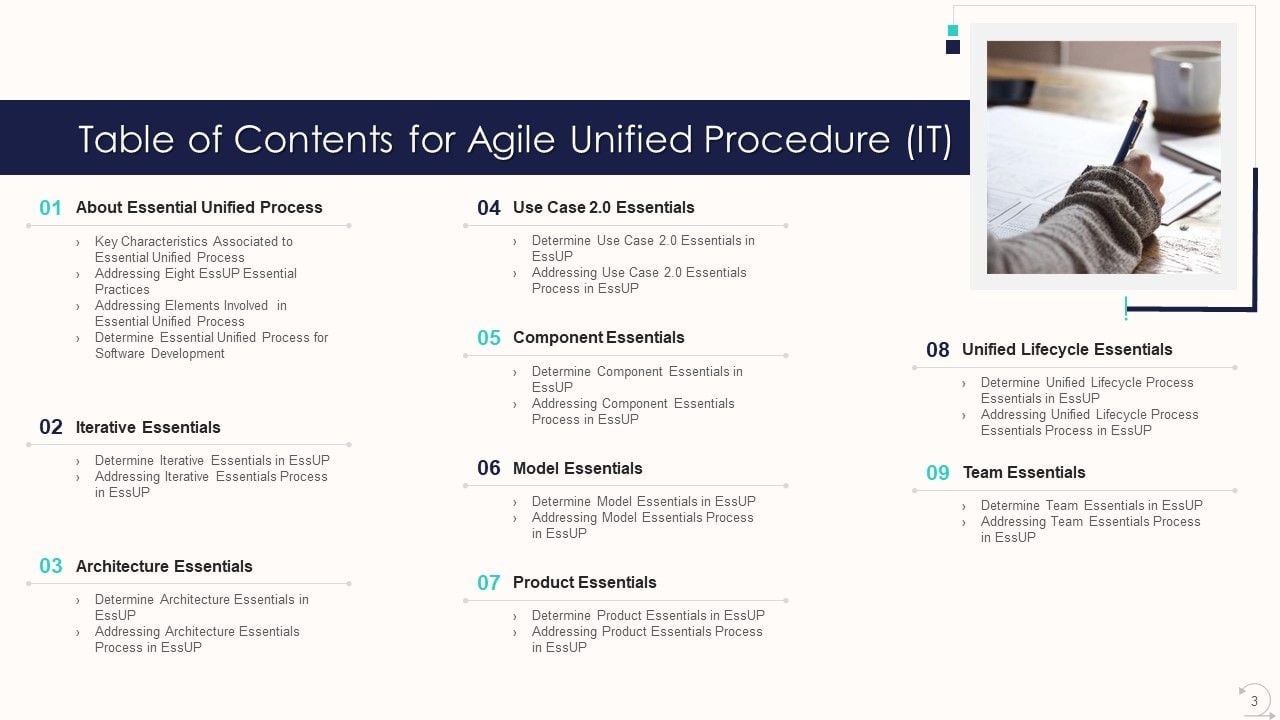 Table of Contents for Agile Unified Procedure (IT)

01 About Essential Unified Process

› Key Characteristics Associated to Essential Unified Process
› Addressing Eight EssUP Essential Practices
› Addressing Elements Involved in Essential Unified Process
› Determine Essential Unified Process for Software Development

02 Iterative Essentials

› Determine Iterative Essentials in EssUP
› Addressing Iterative Essentials Process in EssUP

03 Architecture Essentials

› Determine Architecture Essentials in EssUP
› Addressing Architecture Essentials Process in EssUP

04 Use Case 2.0 Essentials

› Determine Use Case 2.0 Essentials in EssUP
› Addressing Use Case 2.0 Essentials Process in EssUP

05 Component Essentials

› Determine Component Essentials in EssUP
› Addressing Component Essentials Process in EssUP

06 Model Essentials

› Determine Model Essentials in EssUP
› Addressing Model Essentials Process in EssUP

07 Product Essentials

› Determine Product Essentials in EssUP
› Addressing Product Essentials Process in EssUP

08 Unified Lifecycle Essentials

› Determine Unified Lifecycle Process Essentials in EssUP
› Addressing Unified Lifecycle Process Essentials Process in EssUP

09 Team Essentials

› Determine Team Essentials in EssUP
› Addressing Team Essentials Process in EssUP

3